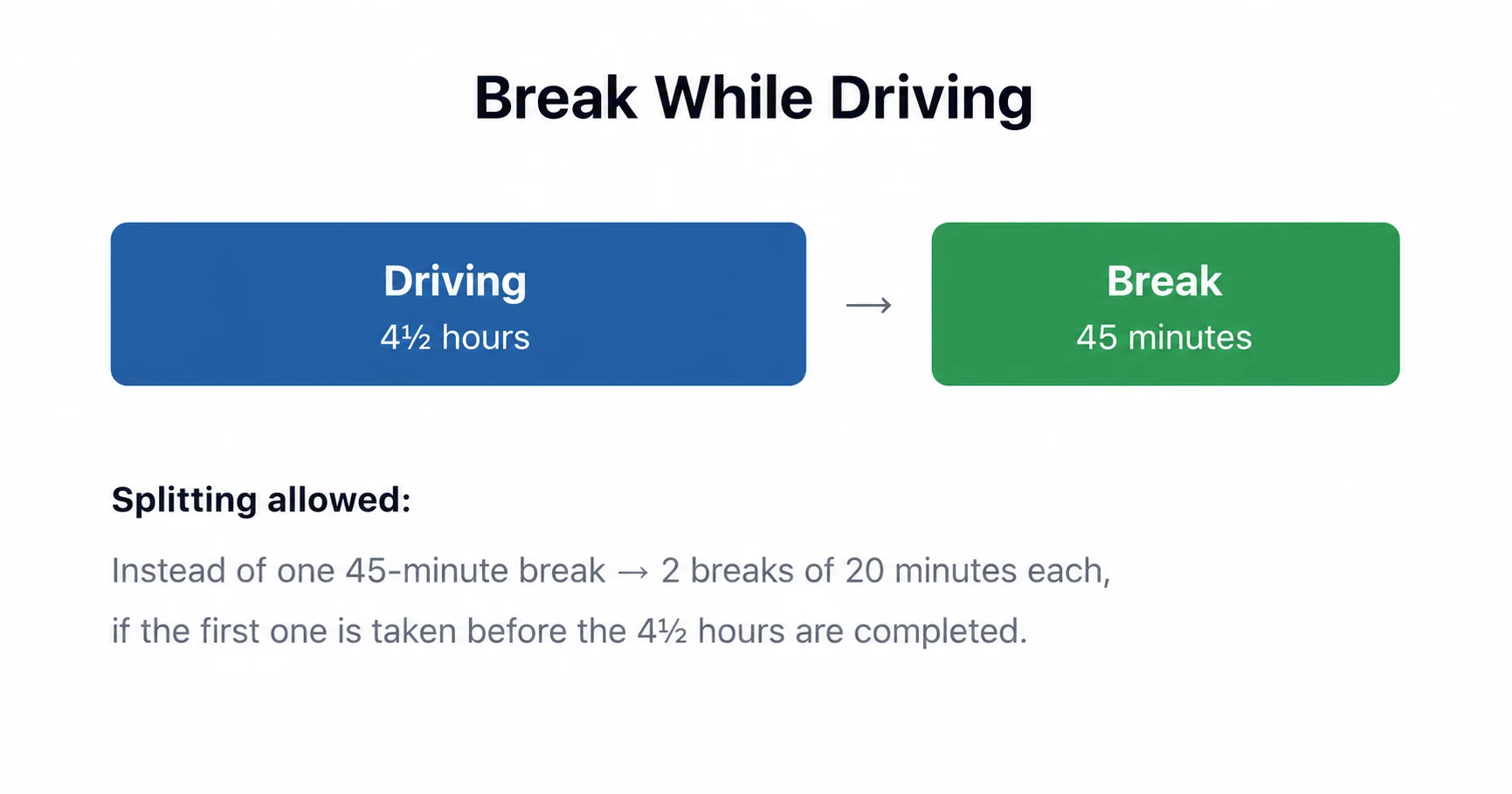 Break While Driving

Driving
4½ hours

→

Break
45 minutes

Splitting allowed:

Instead of one 45-minute break → 2 breaks of 20 minutes each, if the first one is taken before the 4½ hours are completed.